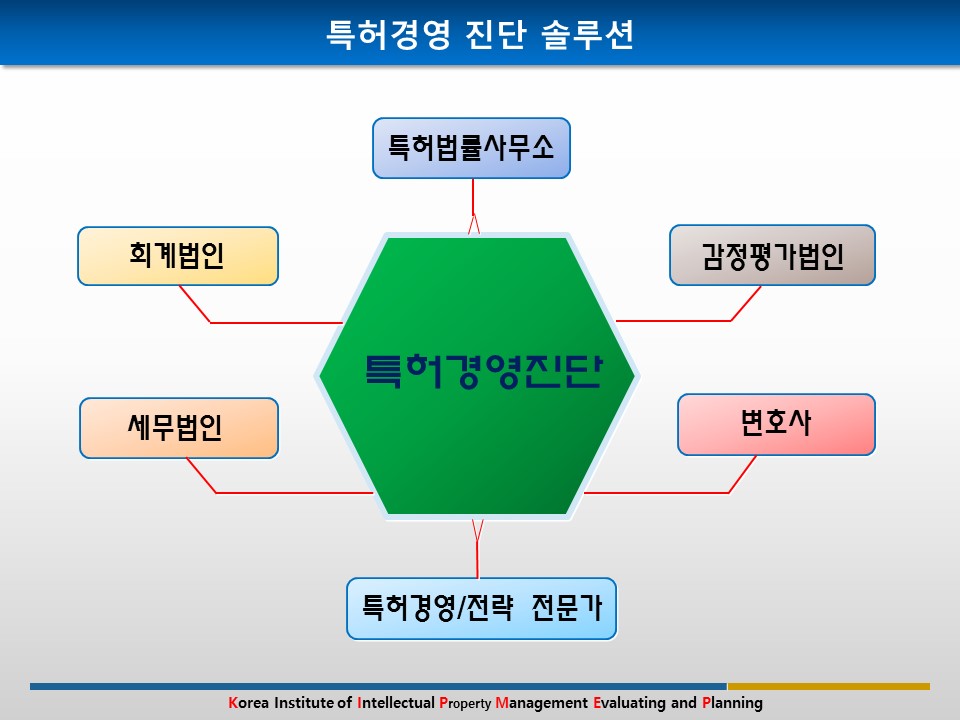 특허경영 진단 솔루션

특허법률사무소

회계법인

감정평가법인

특허경영진단

세무법인

변호사

특허경영/전략 전문가

Korea Institute of Intellectual Property Management Evaluating and Planning